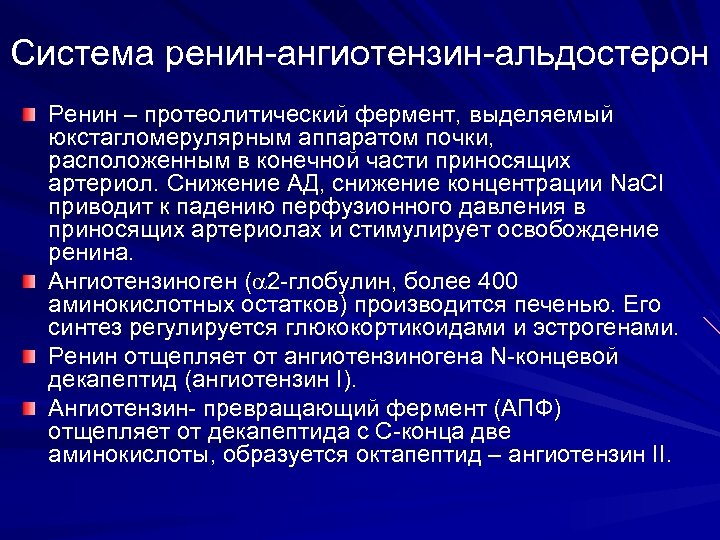 Система ренин-ангиотензин-альдостерон

Ренин – протеолитический фермент, выделяемый юкстагломерулярным аппаратом почки, расположенным в конечной части приносящих артериол. Снижение АД, снижение концентрации NaCl приводит к падению перфузионного давления в приносящих артериолах и стимулирует освобождение ренина.

Ангиотензиноген ($\alpha$2-глобулин, более 400 аминокислотных остатков) производится печенью. Его синтез регулируется глюкокортикоидами и эстрогенами.

Ренин отщепляет от ангиотензиногена N-концевой декапептид (ангиотензин I).

Ангиотензин- превращающий фермент (АПФ) отщепляет от декапептида с С-конца две аминокислоты, образуется октапептид – ангиотензин II.